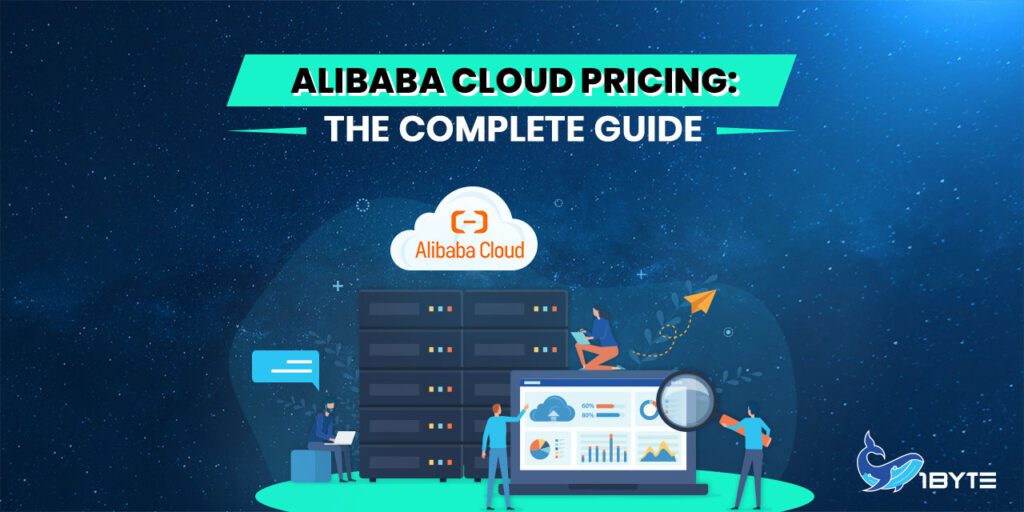 ALIBABA CLOUD PRICING:
THE COMPLETE GUIDE

Alibaba Cloud

60%
80%

1BYTE